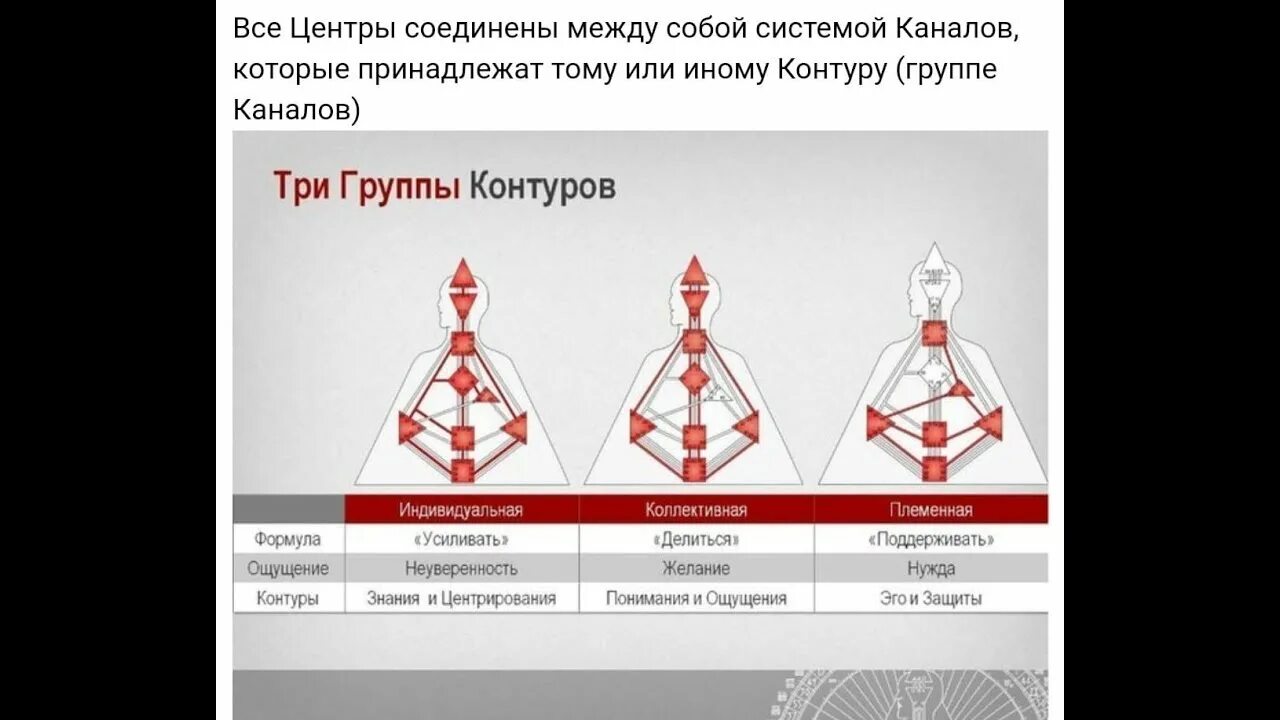 Все Центры соединены между собой системой Каналов, которые принадлежат тому или иному Контуру (группе Каналов)

Три Группы Контуров

| | Индивидуальная | Коллективная | Племенная |
|---|---|---|---|
| Формула | «Усиливать» | «Делиться» | «Поддерживать» |
| Ощущение | Неуверенность | Желание | Нужда |
| Контуры | Знания и Центрирования | Понимания и Ощущения | Эго и Защиты |